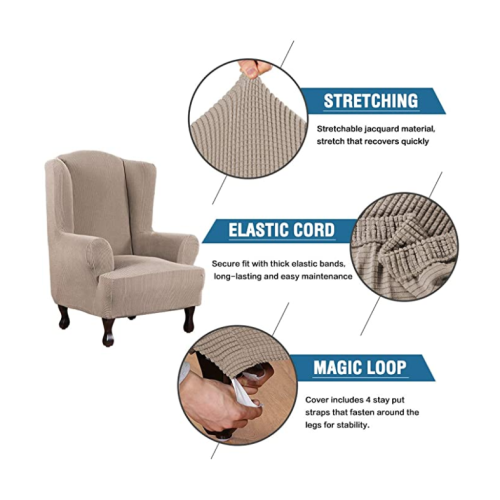 STRETCHING

Stretchable jacquard material, stretch that recovers quickly

ELASTIC CORD

Secure fit with thick elastic bands, long-lasting and easy maintenance

MAGIC LOOP

Cover includes 4 stay put straps that fasten around the legs for stability.